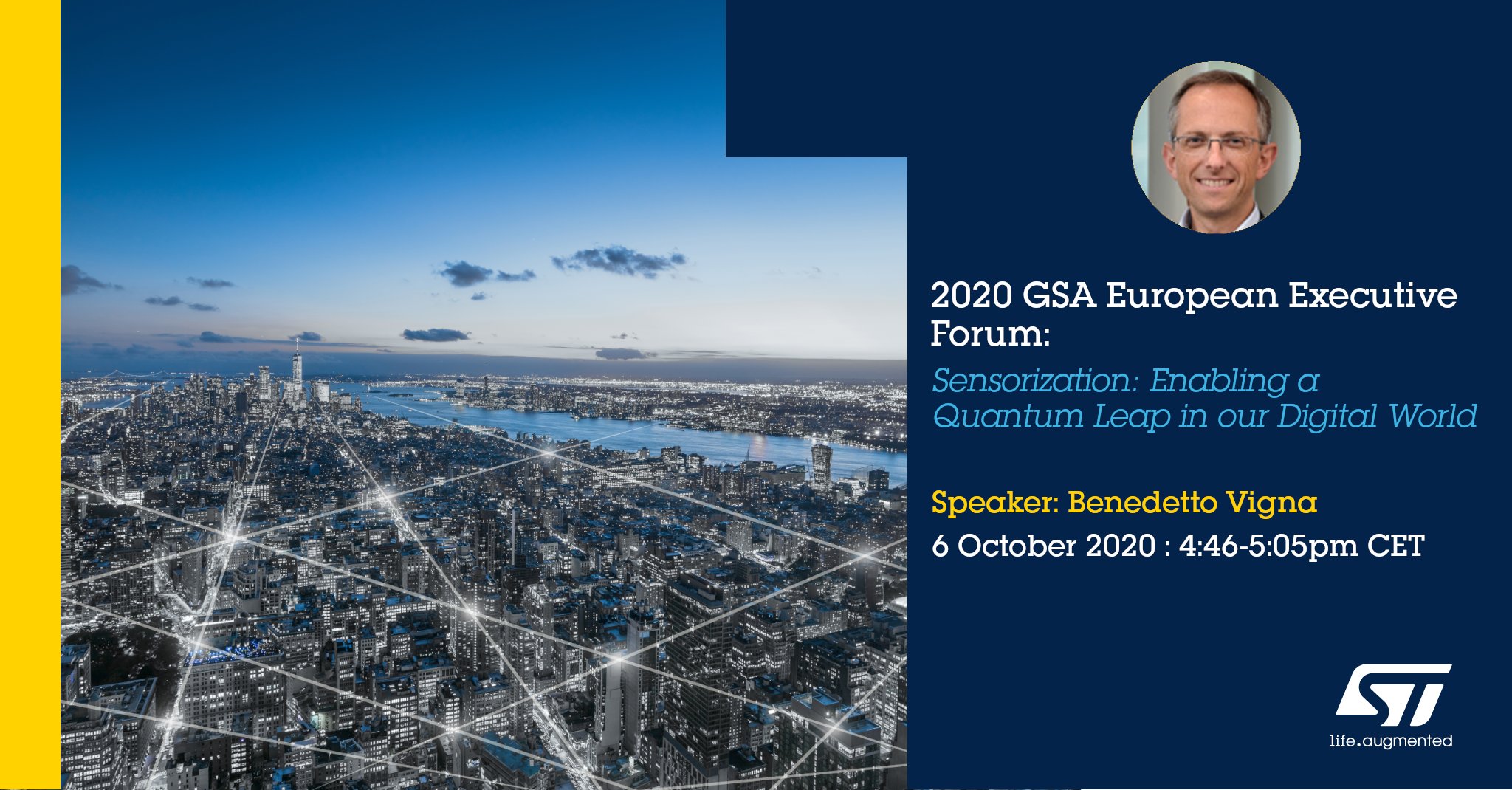 2020 GSA European Executive Forum:

Sensorization: Enabling a Quantum Leap in our Digital World

Speaker: Benedetto Vigna

6 October 2020 : 4:46-5:05pm CET

ST

life.augmented